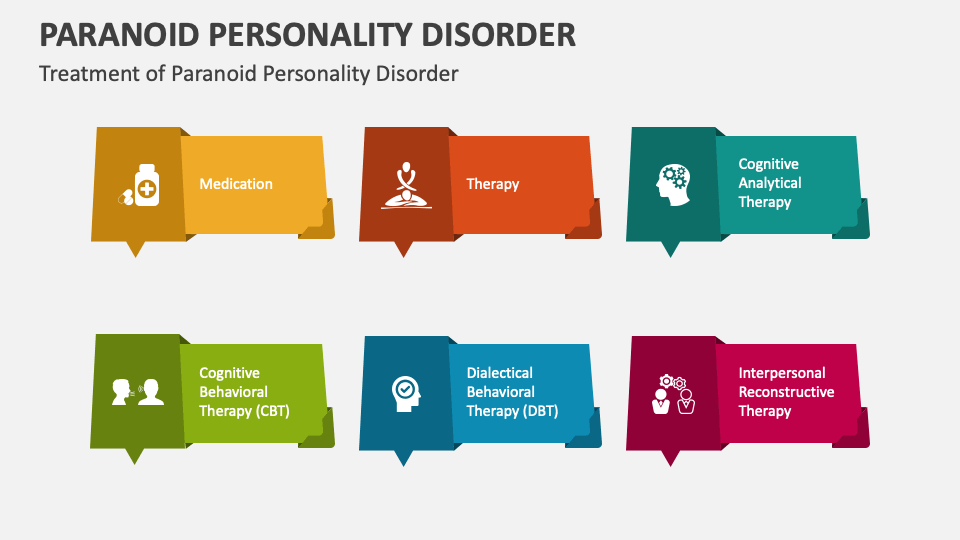 PARANOID PERSONALITY DISORDER

Treatment of Paranoid Personality Disorder

Medication

Therapy

Cognitive Analytical Therapy

Cognitive Behavioral Therapy (CBT)

Dialectical Behavioral Therapy (DBT)

Interpersonal Reconstructive Therapy